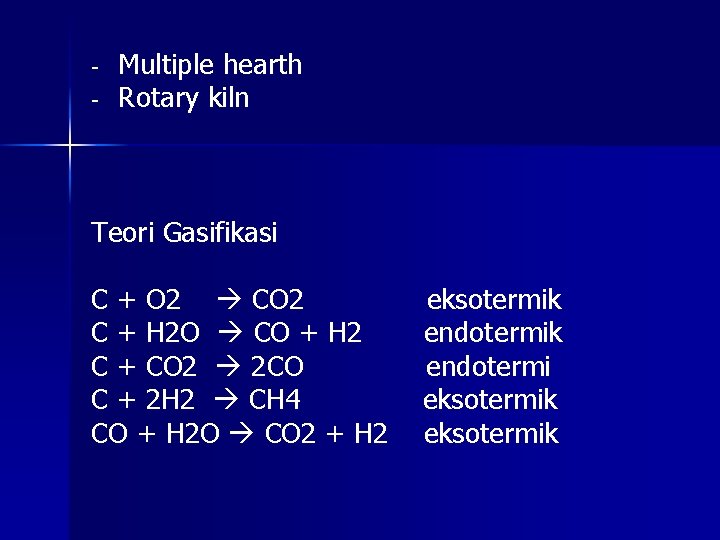 - Multiple hearth
- Rotary kiln

Teori Gasifikasi

$C + O2 \rightarrow CO2$ eksotermik
$C + H2O \rightarrow CO + H2$ endotermik
$C + CO2 \rightarrow 2CO$ endotermi
$C + 2H2 \rightarrow CH4$ eksotermik
$CO + H2O \rightarrow CO2 + H2$ eksotermik